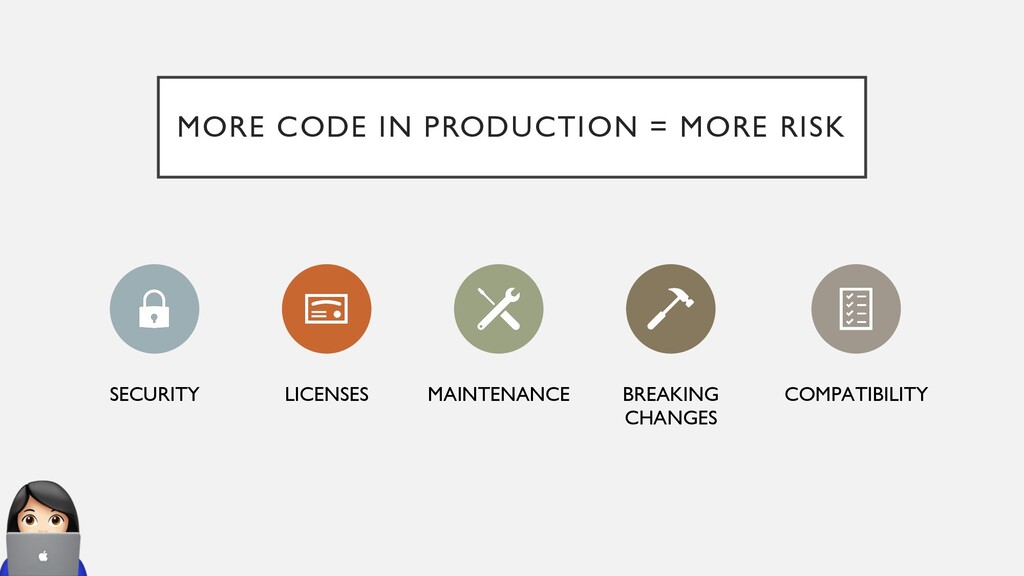 MORE CODE IN PRODUCTION = MORE RISK

SECURITY

LICENSES

MAINTENANCE

BREAKING CHANGES

COMPATIBILITY